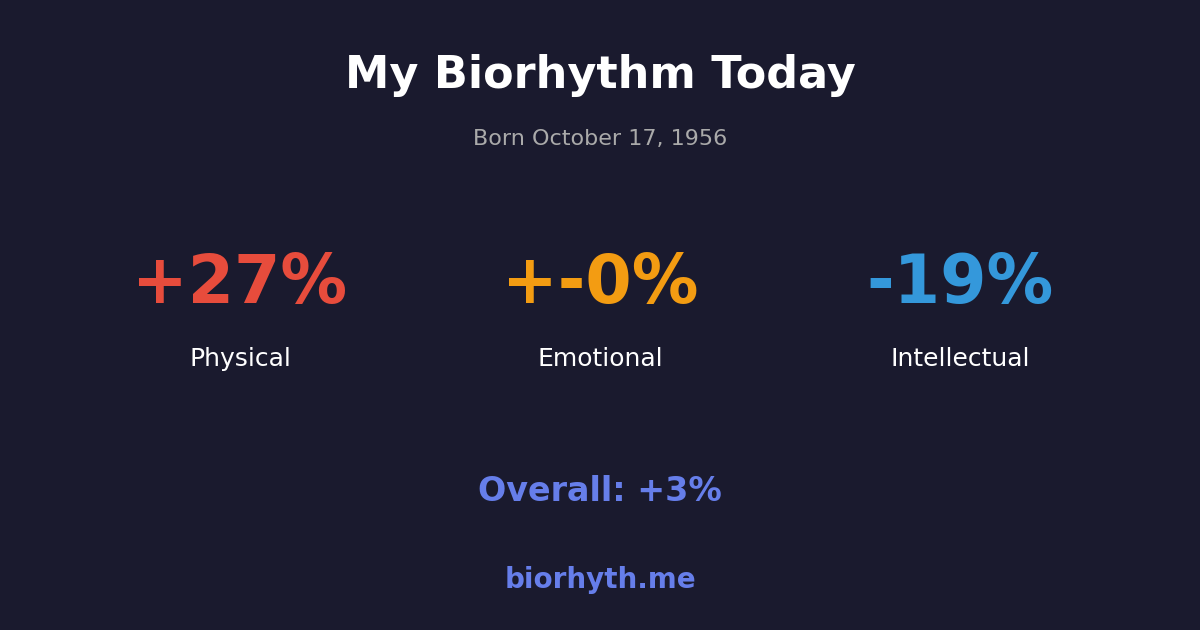 My Biorhythm Today

Born October 17, 1956

+27%
Physical

+-0%
Emotional

-19%
Intellectual

Overall: +3%

biorhyth.me